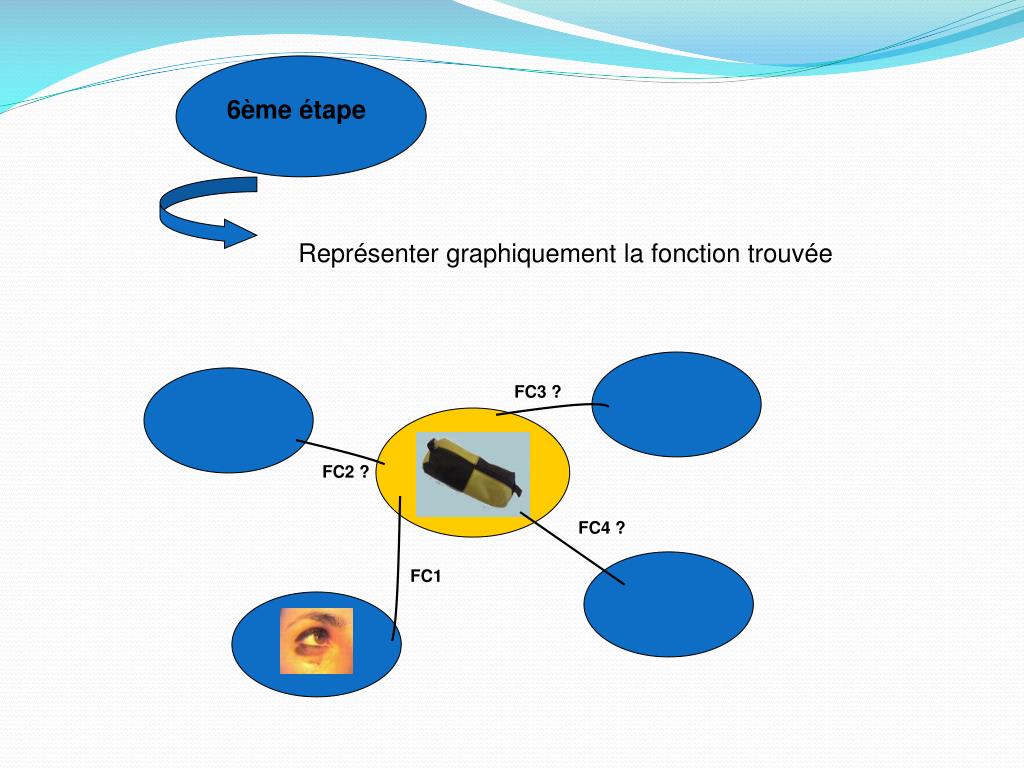 6ème étape

Représenter graphiquement la fonction trouvée

FC3 ?

FC2 ?

FC4 ?

FC1